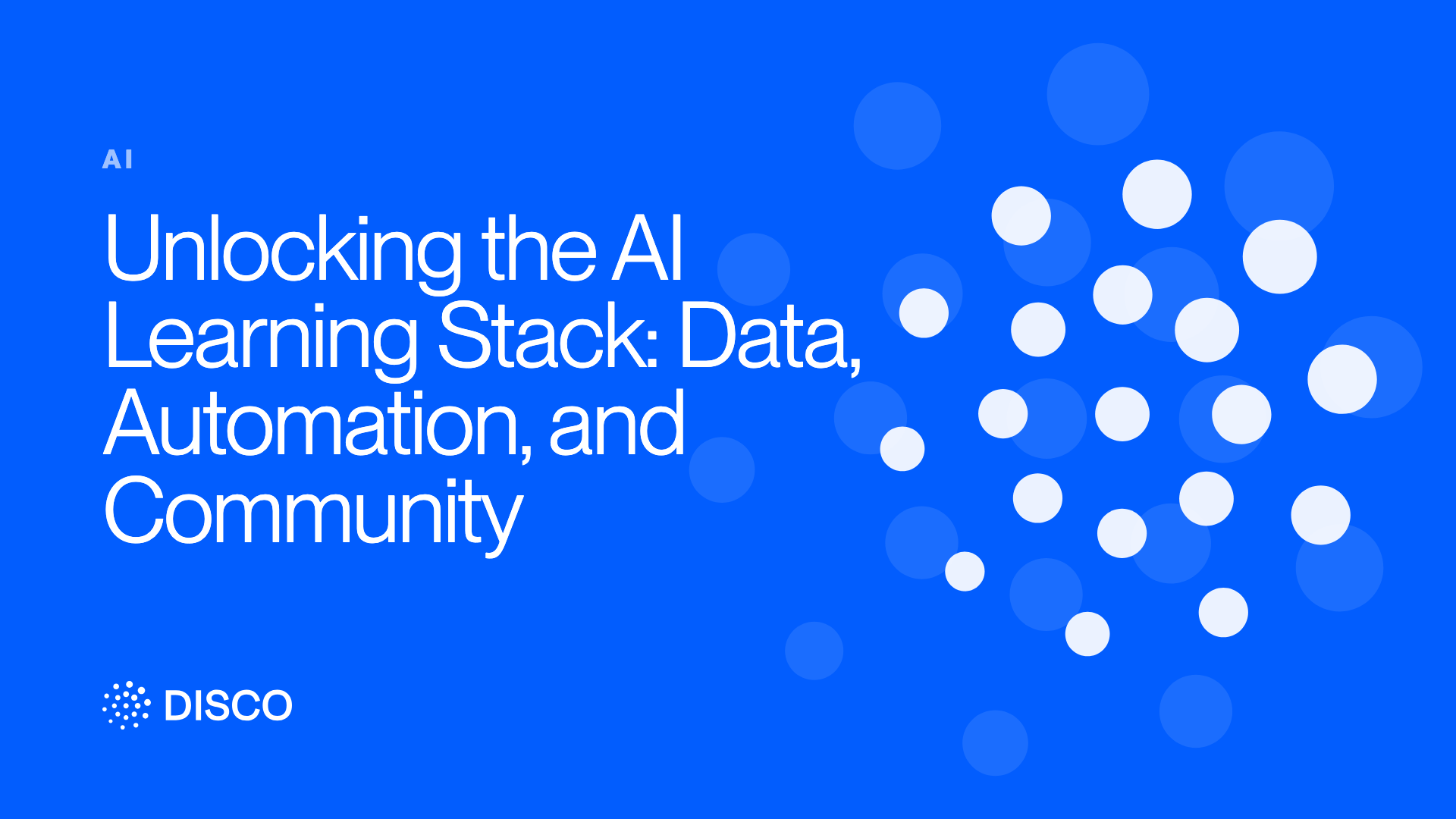 AI

Unlocking the AI Learning Stack: Data, Automation, and Community

DISCO